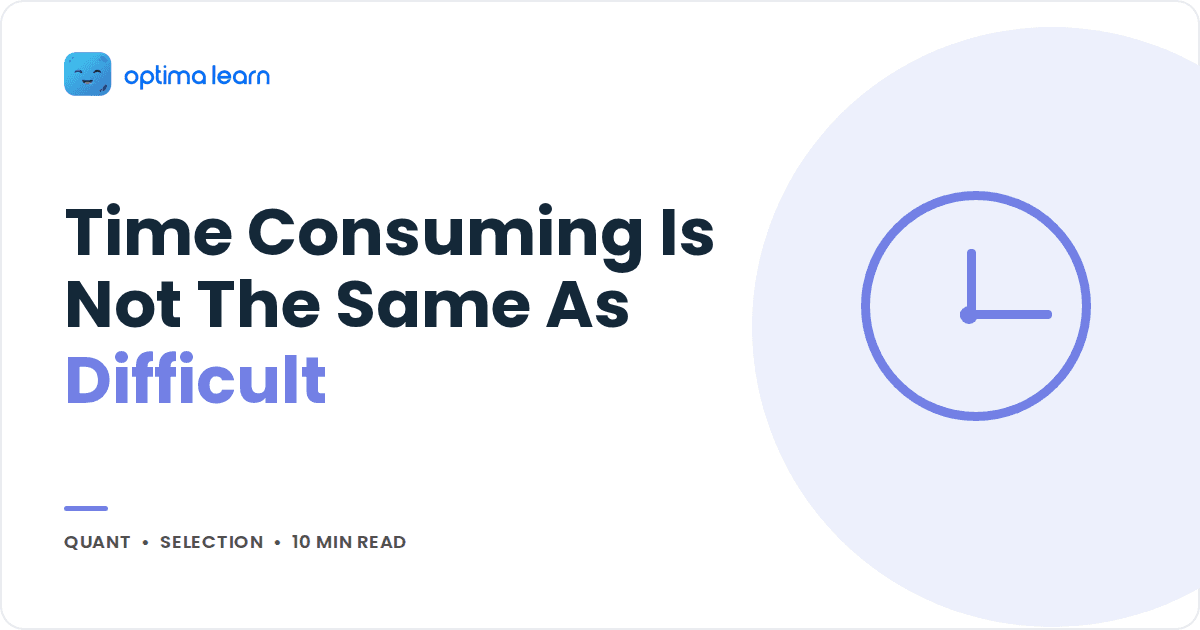 optima learn

Time Consuming Is Not The Same As Difficult

QUANT • SELECTION • 10 MIN READ